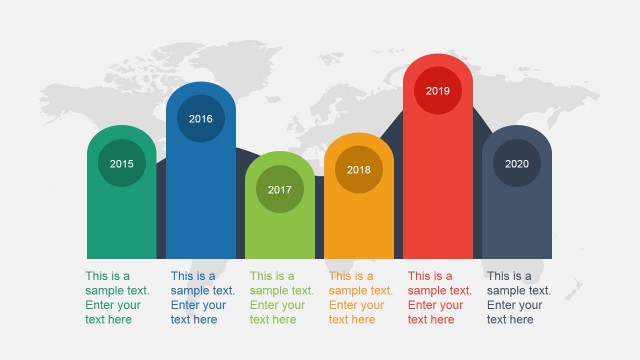 2015

2016

2017

2018

2019

2020

This is a sample text. Enter your text here

This is a sample text. Enter your text here

This is a sample text. Enter your text here

This is a sample text. Enter your text here

This is a sample text. Enter your text here

This is a sample text. Enter your text here